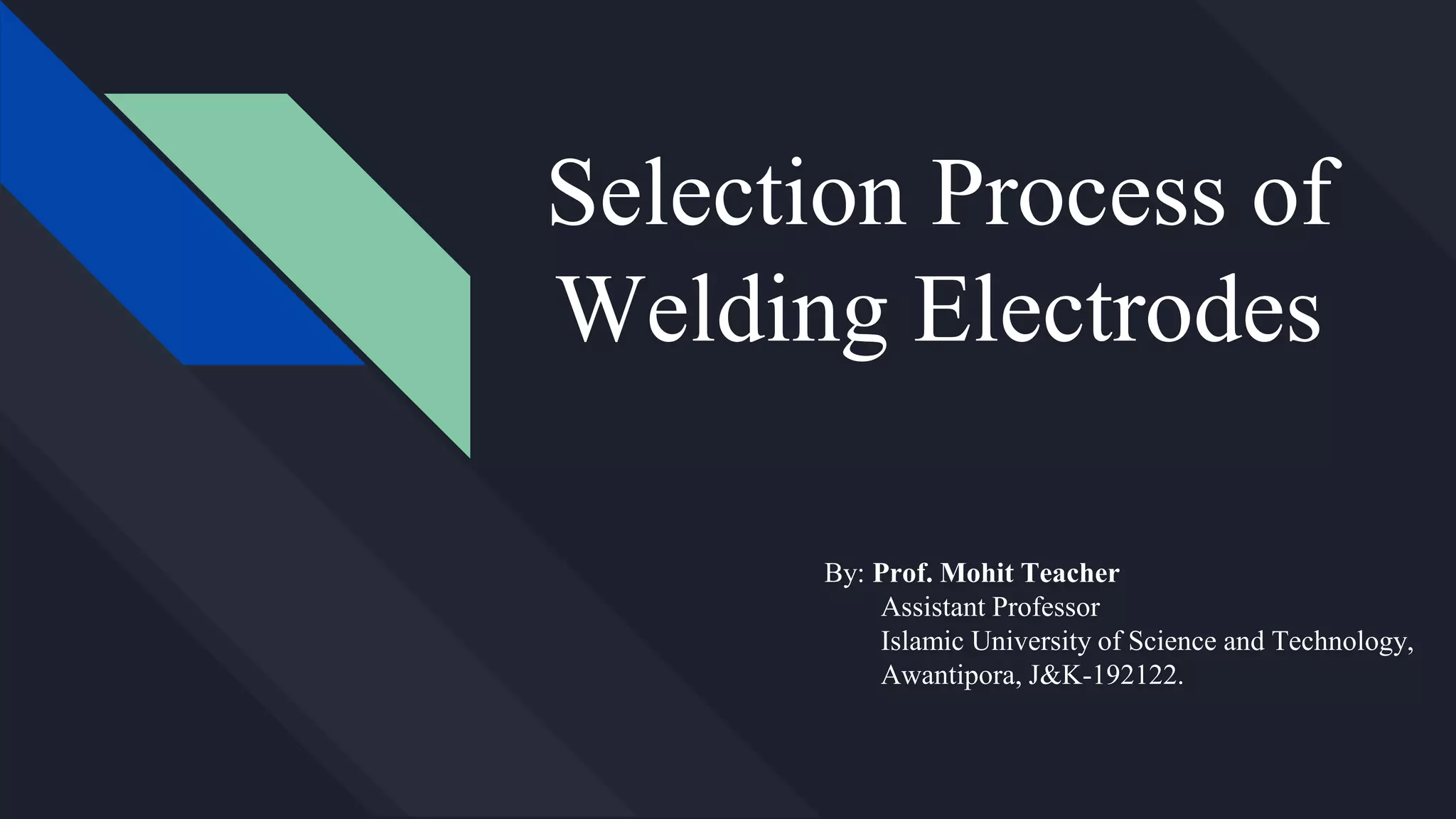 Selection Process of Welding Electrodes

By: Prof. Mohit Teacher
Assistant Professor
Islamic University of Science and Technology,
Awantipora, J&K-192122.